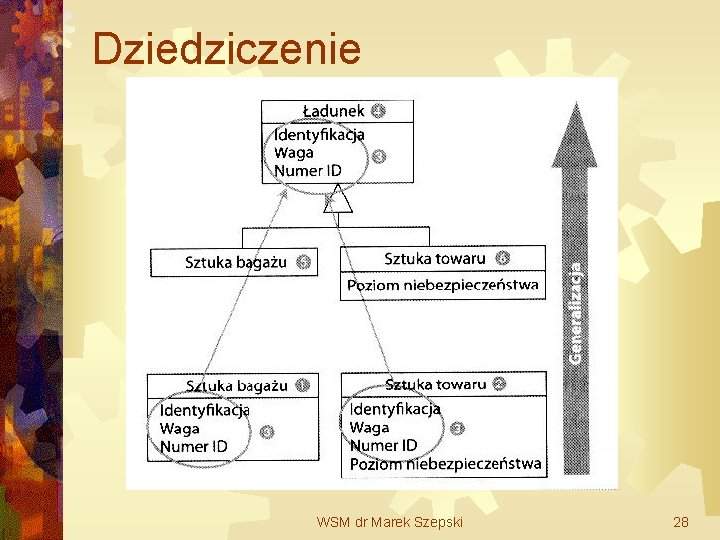 Dziedziczenie

Ładunek 4
Identyfikacja
Waga
Numer ID
3

Sztuka bagażu 5

Sztuka towaru 5
Poziom niebezpieczeństwa

Sztuka bagażu 1
Identyfikacja
Waga
Numer ID
3

Sztuka towaru 2
Identyfikacja
Waga
Numer ID
Poziom niebezpieczeństwa
3

Generalizacja

WSM dr Marek Szepski

28